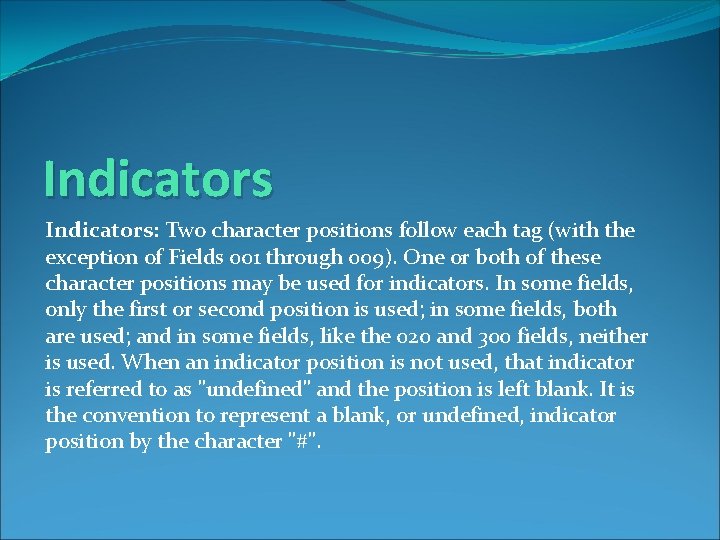 Indicators

Indicators: Two character positions follow each tag (with the exception of Fields 001 through 009). One or both of these character positions may be used for indicators. In some fields, only the first or second position is used; in some fields, both are used; and in some fields, like the 020 and 300 fields, neither is used. When an indicator position is not used, that indicator is referred to as "undefined" and the position is left blank. It is the convention to represent a blank, or undefined, indicator position by the character "#".